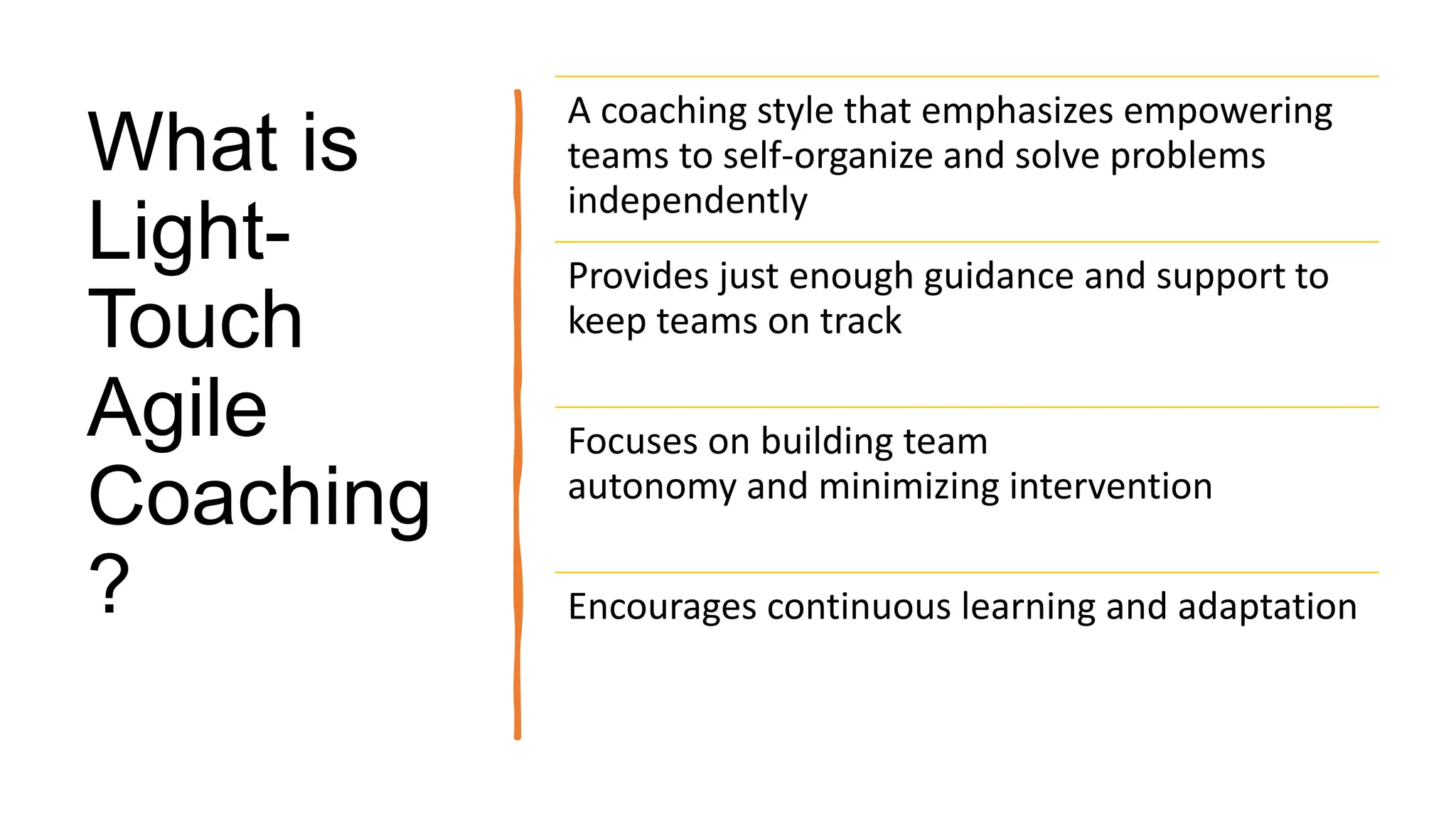 What is Light-Touch Agile Coaching?

A coaching style that emphasizes empowering teams to self-organize and solve problems independently

Provides just enough guidance and support to keep teams on track

Focuses on building team autonomy and minimizing intervention

Encourages continuous learning and adaptation